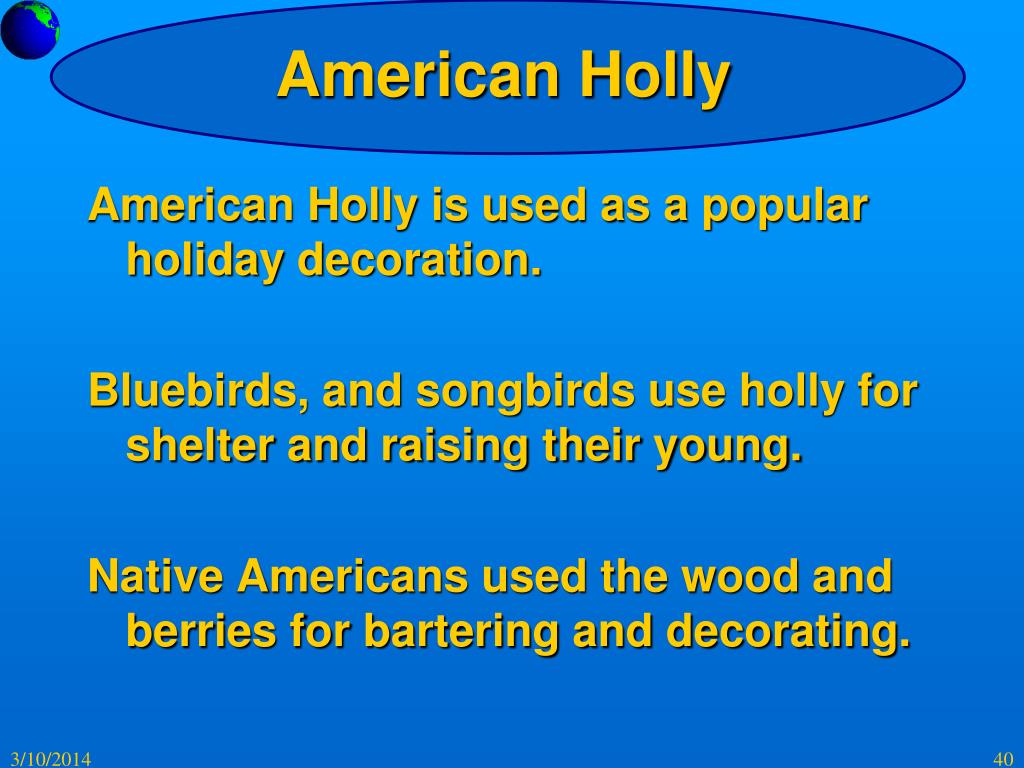 American Holly

American Holly is used as a popular holiday decoration.

Bluebirds, and songbirds use holly for shelter and raising their young.

Native Americans used the wood and berries for bartering and decorating.

3/10/2014

40